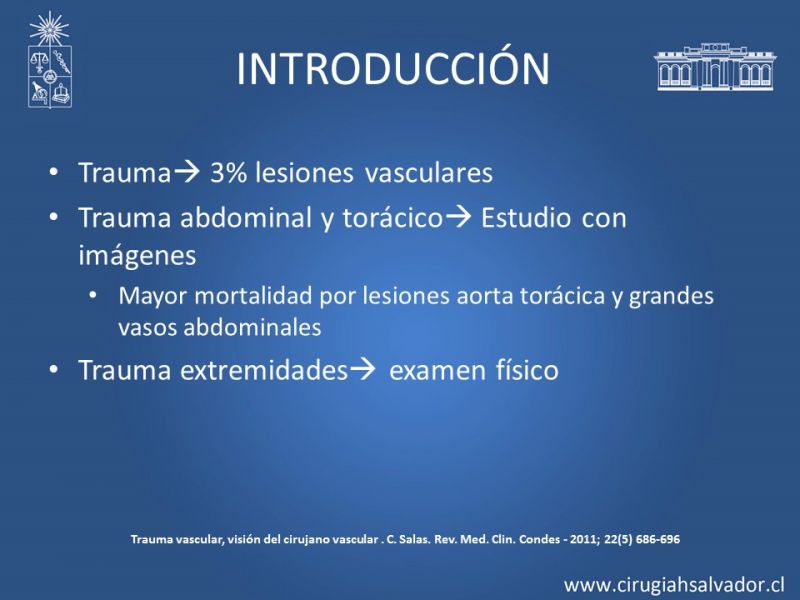 INTRODUCCIÓN

• Trauma→ 3% lesiones vasculares
• Trauma abdominal y torácico→ Estudio con imágenes
  • Mayor mortalidad por lesiones aorta torácica y grandes vasos abdominales
• Trauma extremidades→ examen físico

Trauma vascular, visión del cirujano vascular . C. Salas. Rev. Med. Clin. Condes - 2011; 22(5) 686-696

www.cirugiahsalvador.cl